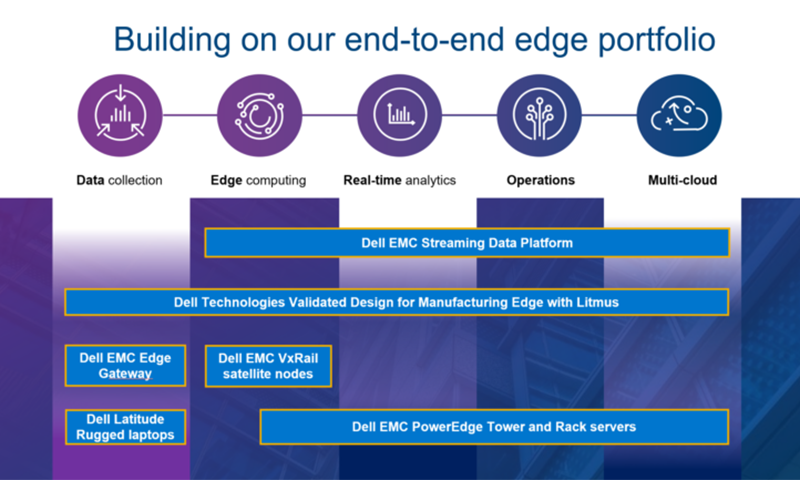 Building on our end-to-end edge portfolio

Data collection

Edge computing

Real-time analytics

Operations

Multi-cloud

Dell EMC Streaming Data Platform

Dell Technologies Validated Design for Manufacturing Edge with Litmus

Dell EMC Edge Gateway

Dell EMC VxRail satellite nodes

Dell Latitude Rugged laptops

Dell EMC PowerEdge Tower and Rack servers